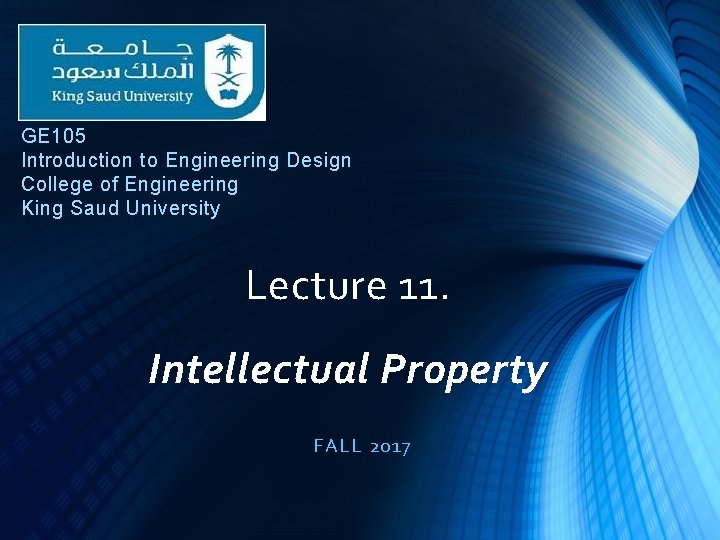 جامعة
الملك سعود
King Saud University

GE105
Introduction to Engineering Design
College of Engineering
King Saud University

Lecture 11.

Intellectual Property

FALL 2017